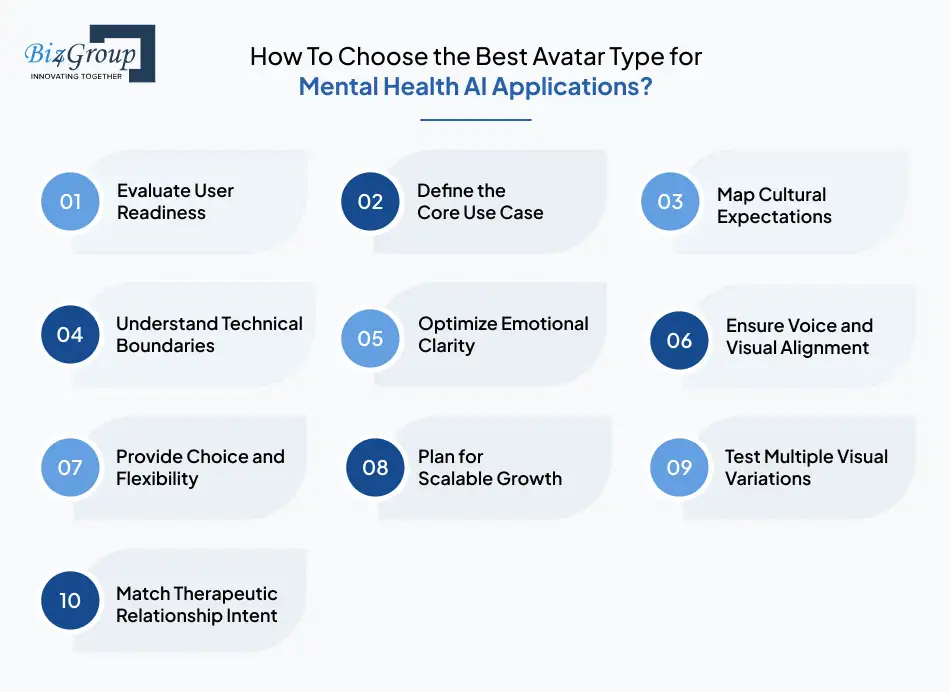 Biz4Group
INNOVATING TOGETHER

How To Choose the Best Avatar Type for
Mental Health AI Applications?

01 Evaluate User Readiness

02 Define the Core Use Case

03 Map Cultural Expectations

04 Understand Technical Boundaries

05 Optimize Emotional Clarity

06 Ensure Voice and Visual Alignment

07 Provide Choice and Flexibility

08 Plan for Scalable Growth

09 Test Multiple Visual Variations

10 Match Therapeutic Relationship Intent